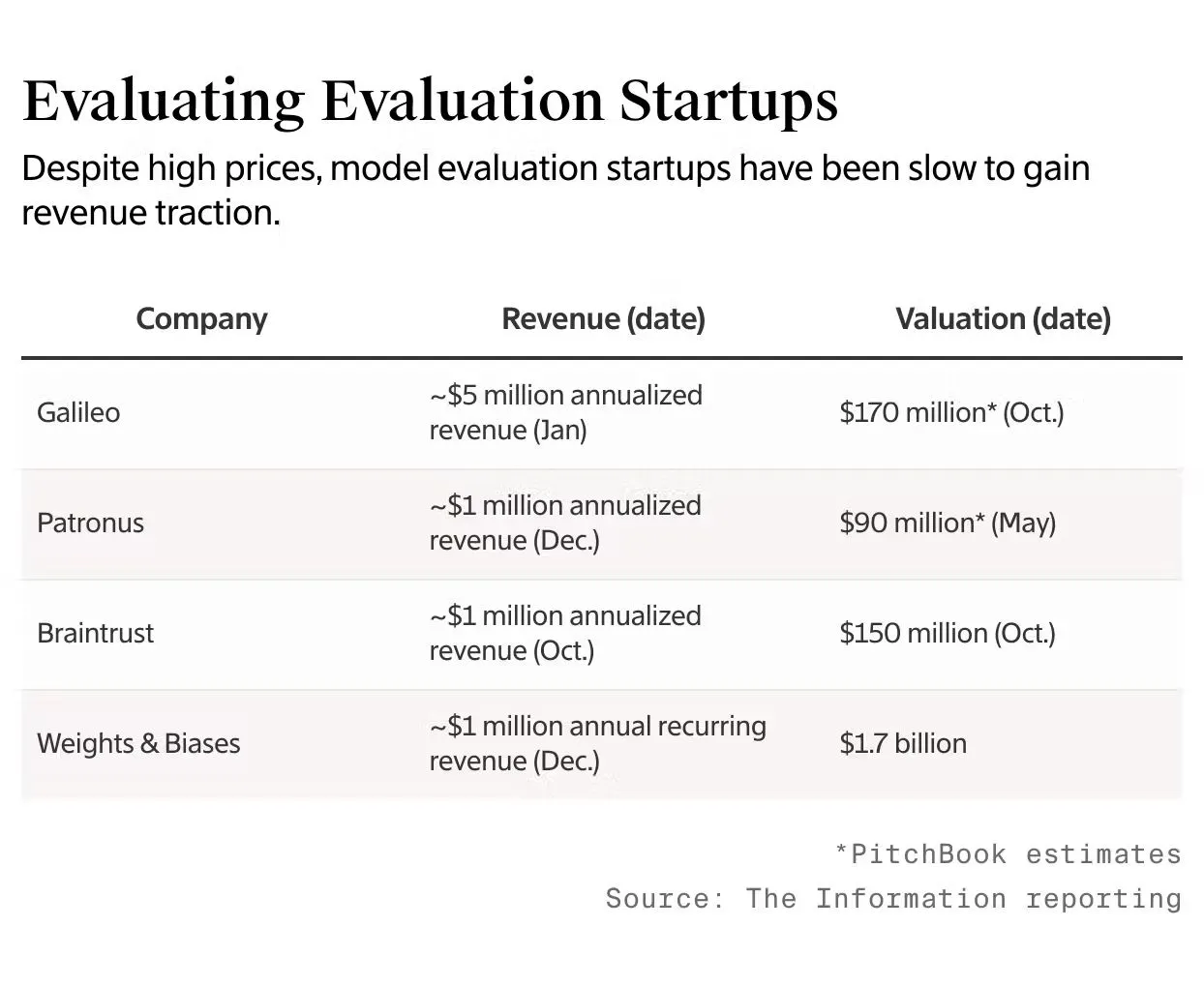 Evaluating Evaluation Startups

Despite high prices, model evaluation startups have been slow to gain revenue traction.

| Company | Revenue (date) | Valuation (date) |
|---|---|---|
| Galileo | ~\$5 million annualized revenue (Jan) | \$170 million* (Oct.) |
| Patronus | ~\$1 million annualized revenue (Dec.) | \$90 million* (May) |
| Braintrust | ~\$1 million annualized revenue (Oct.) | \$150 million (Oct.) |
| Weights & Biases | ~\$1 million annual recurring revenue (Dec.) | \$1.7 billion |

*PitchBook estimates

Source: The Information reporting